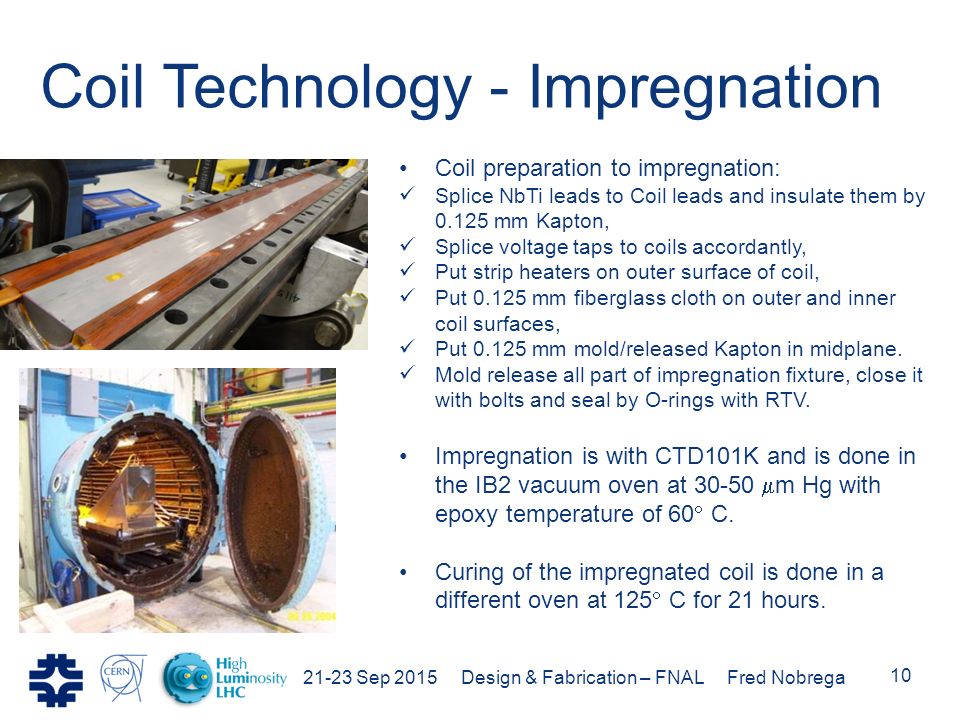 Coil Technology - Impregnation

• Coil preparation to impregnation:
✓ Splice NbTi leads to Coil leads and insulate them by 0.125 mm Kapton,
✓ Splice voltage taps to coils accordantly,
✓ Put strip heaters on outer surface of coil,
✓ Put 0.125 mm fiberglass cloth on outer and inner coil surfaces,
✓ Put 0.125 mm mold/released Kapton in midplane.
✓ Mold release all part of impregnation fixture, close it with bolts and seal by O-rings with RTV.

• Impregnation is with CTD101K and is done in the IB2 vacuum oven at 30-50 $\mu$m Hg with epoxy temperature of 60° C.

• Curing of the impregnated coil is done in a different oven at 125° C for 21 hours.

CERN High Luminosity LHC 21-23 Sep 2015 Design & Fabrication – FNAL Fred Nobrega 10